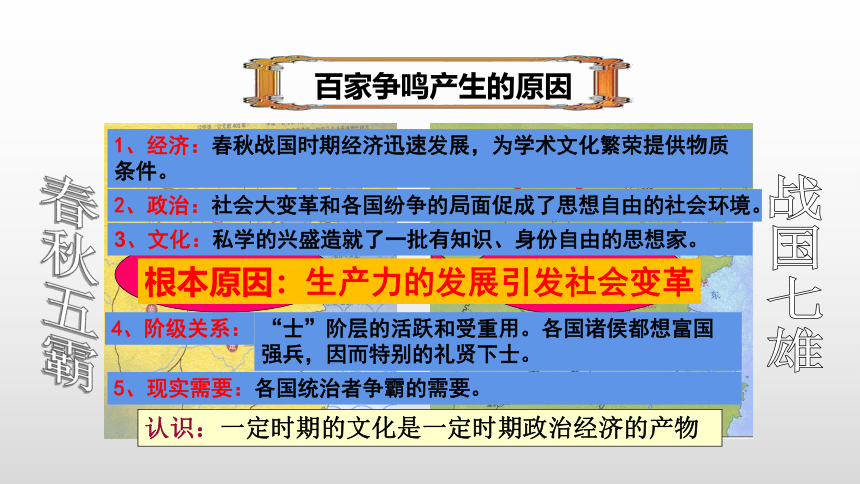 百家争鸣产生的原因

春秋五霸

1、经济：春秋战国时期经济迅速发展，为学术文化繁荣提供物质条件。

2、政治：社会大变革和各国纷争的局面促成了思想自由的社会环境。

3、文化：私学的兴盛造就了一批有知识、身份自由的思想家。

根本原因：生产力的发展引发社会变革

4、阶级关系：“士”阶层的活跃和受重用。各国诸侯都想富国强兵，因而特别的礼贤下士。

5、现实需要：各国统治者争霸的需要。

认识：一定时期的文化是一定时期政治经济的产物

战国七雄